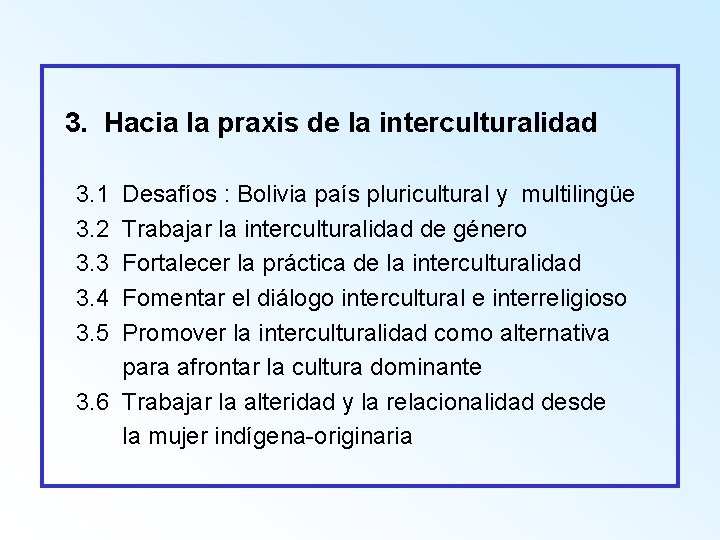 3. Hacia la praxis de la interculturalidad

3.1 Desafíos : Bolivia país pluricultural y multilingüe
3.2 Trabajar la interculturalidad de género
3.3 Fortalecer la práctica de la interculturalidad
3.4 Fomentar el diálogo intercultural e interreligioso
3.5 Promover la interculturalidad como alternativa para afrontar la cultura dominante
3.6 Trabajar la alteridad y la relacionalidad desde la mujer indígena-originaria